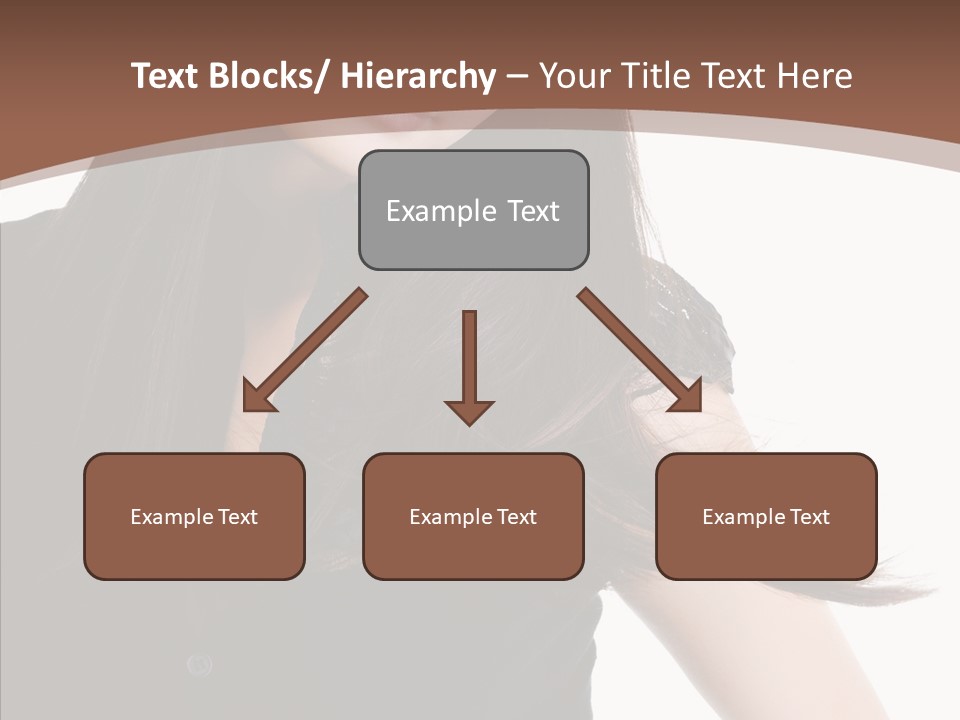 Text Blocks/ Hierarchy – Your Title Text Here

Example Text

Example Text

Example Text

Example Text